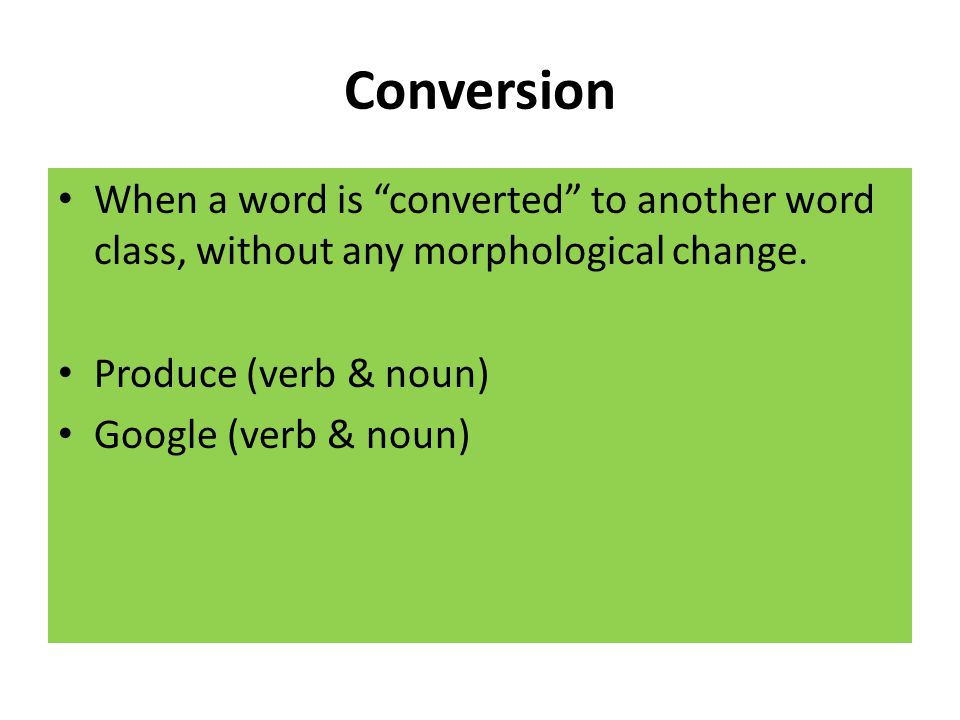 Conversion

• When a word is “converted” to another word class, without any morphological change.

• Produce (verb & noun)
• Google (verb & noun)